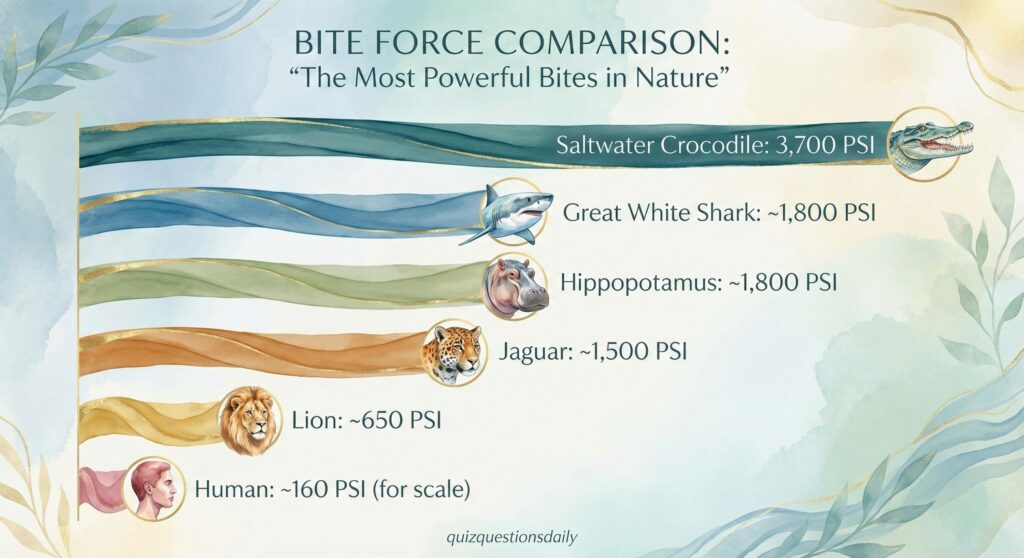 BITE FORCE COMPARISON:
“The Most Powerful Bites in Nature”

Saltwater Crocodile: 3,700 PSI

Great White Shark: ~1,800 PSI

Hippopotamus: ~1,800 PSI

Jaguar: ~1,500 PSI

Lion: ~650 PSI

Human: ~160 PSI (for scale)

quizquestionsdaily